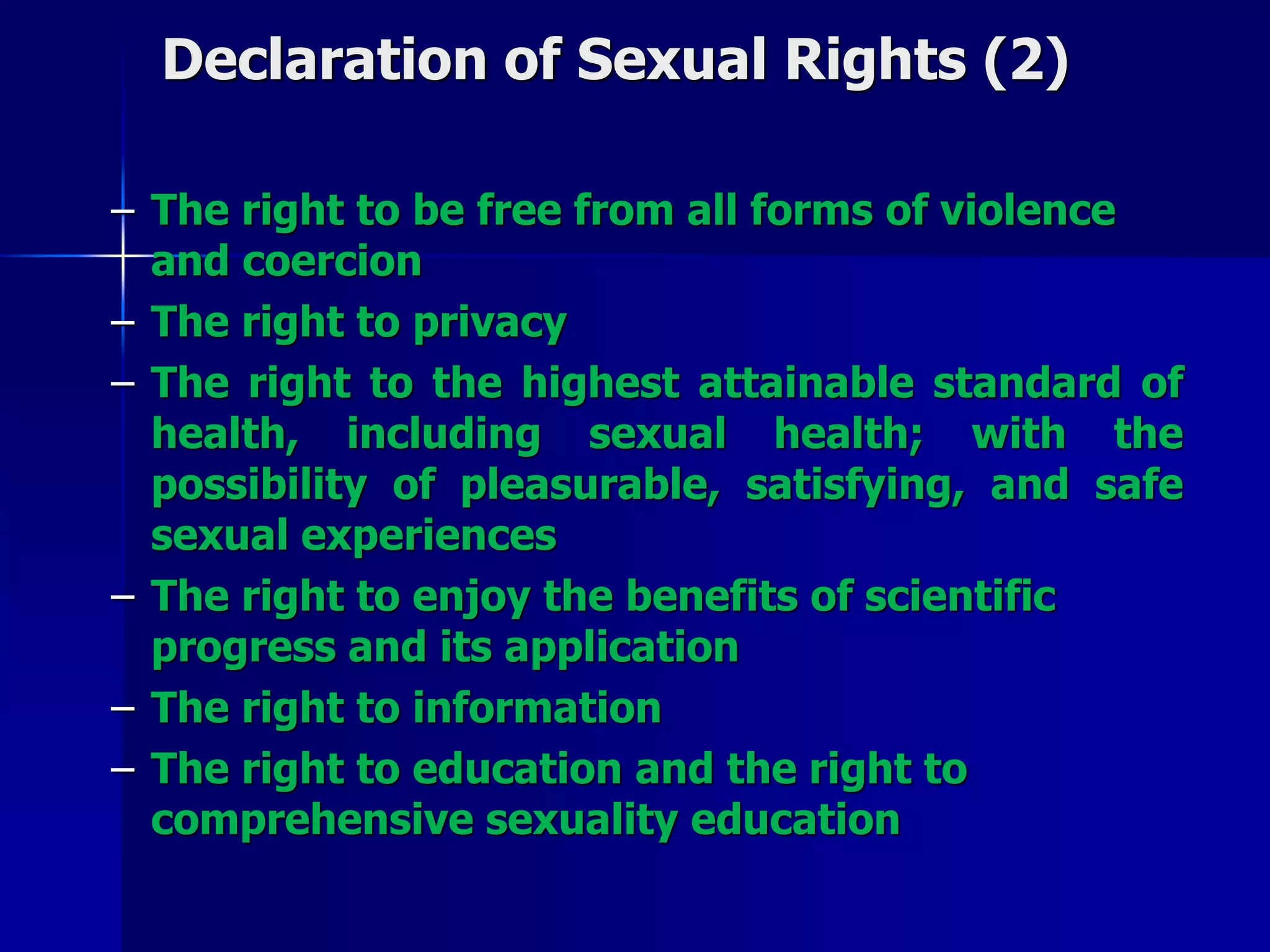 Declaration of Sexual Rights (2)

– The right to be free from all forms of violence and coercion
– The right to privacy
– The right to the highest attainable standard of health, including sexual health; with the possibility of pleasurable, satisfying, and safe sexual experiences
– The right to enjoy the benefits of scientific progress and its application
– The right to information
– The right to education and the right to comprehensive sexuality education